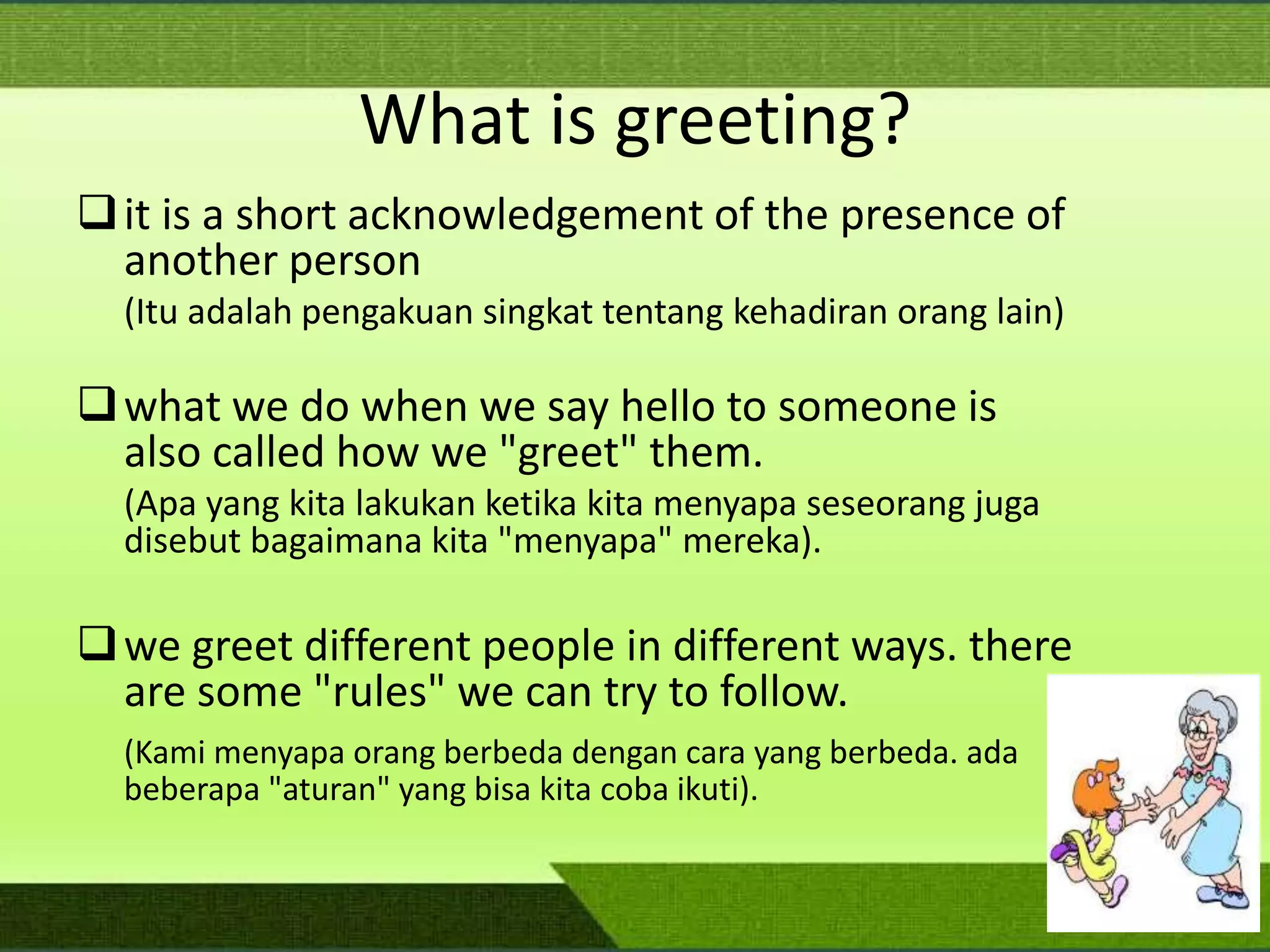 What is greeting?

❑ it is a short acknowledgement of the presence of another person

(Itu adalah pengakuan singkat tentang kehadiran orang lain)

❑ what we do when we say hello to someone is also called how we "greet" them.

(Apa yang kita lakukan ketika kita menyapa seseorang juga disebut bagaimana kita "menyapa" mereka).

❑ we greet different people in different ways. there are some "rules" we can try to follow.

(Kami menyapa orang berbeda dengan cara yang berbeda. ada beberapa "aturan" yang bisa kita coba ikuti).